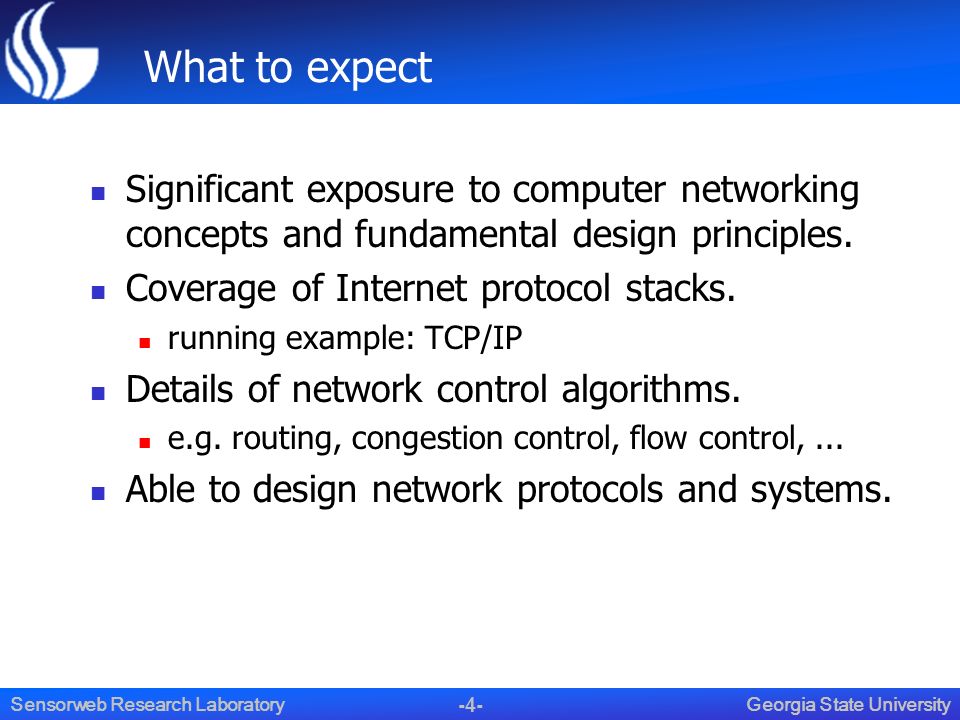 What to expect

- Significant exposure to computer networking concepts and fundamental design principles.
- Coverage of Internet protocol stacks.
  - running example: TCP/IP
- Details of network control algorithms.
  - e.g. routing, congestion control, flow control, ...
- Able to design network protocols and systems.

Sensorweb Research Laboratory -4- Georgia State University